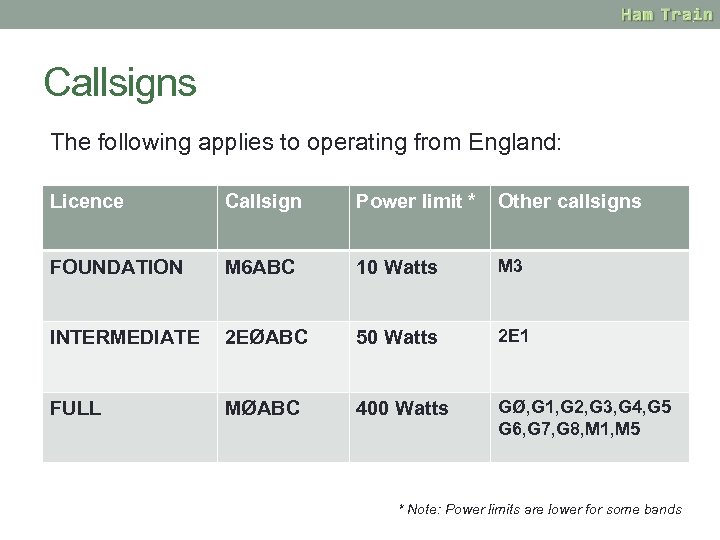 Ham Train

Callsigns

The following applies to operating from England:

| Licence | Callsign | Power limit * | Other callsigns |
|---|---|---|---|
| FOUNDATION | M6ABC | 10 Watts | M3 |
| INTERMEDIATE | 2EØABC | 50 Watts | 2E1 |
| FULL | MØABC | 400 Watts | GØ,G1,G2,G3,G4,G5 G6,G7,G8,M1,M5 |

* Note: Power limits are lower for some bands